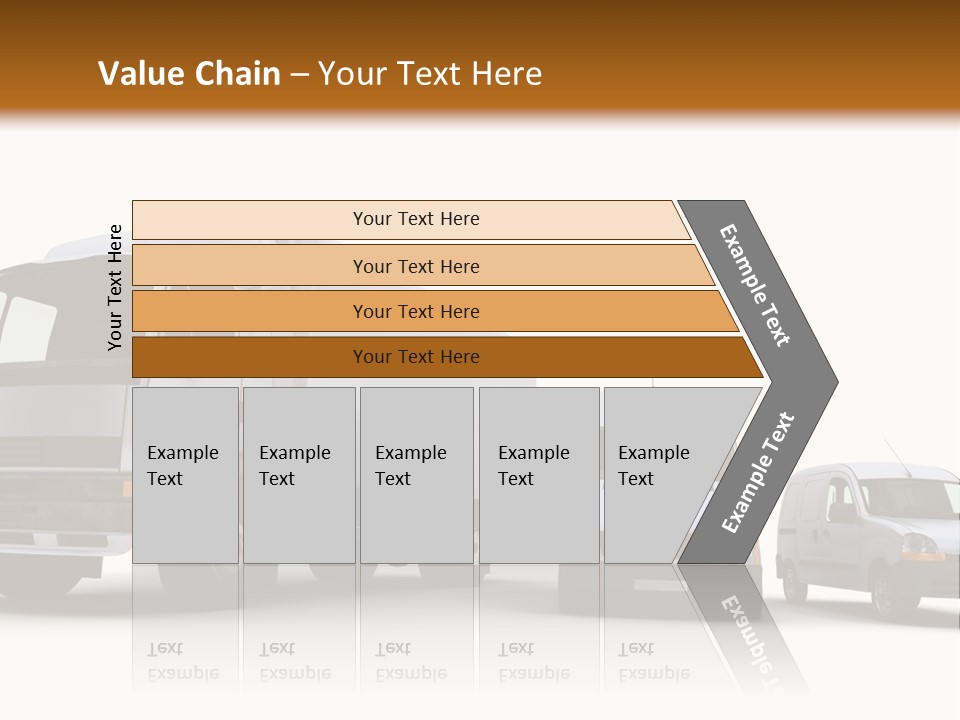 Value Chain – Your Text Here

Your Text Here

Your Text Here

Your Text Here

Your Text Here

Your Text Here

Example Text

Example Text

Example Text

Example Text

Example Text

Example Text

Example Text